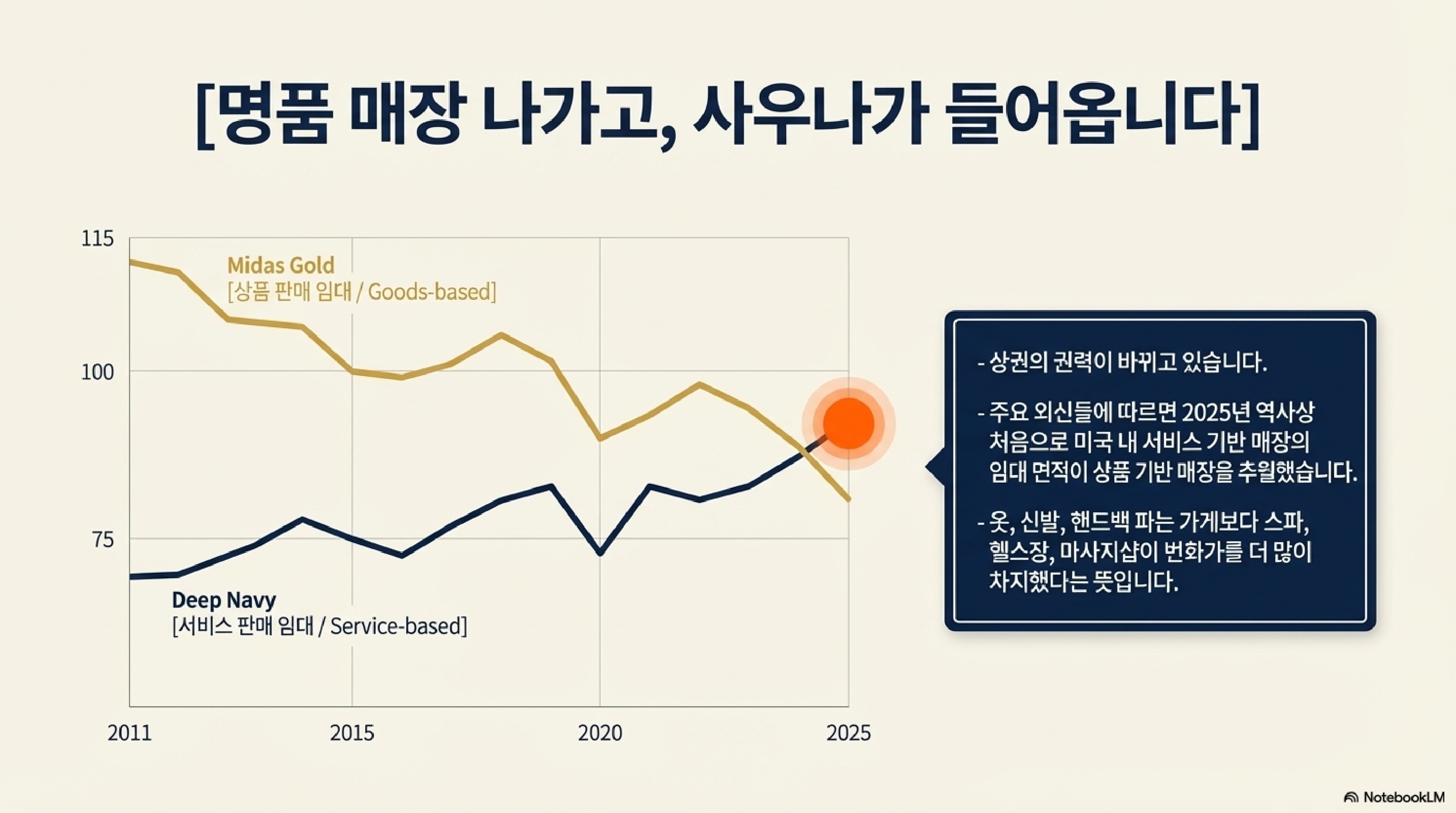 [명품 매장 나가고, 사우나가 들어옵니다]

115

100

75

Midas Gold
[상품 판매 임대 / Goods-based]

Deep Navy
[서비스 판매 임대 / Service-based]

2011

2015

2020

2025

- 상권의 권력이 바뀌고 있습니다.

- 주요 외신들에 따르면 2025년 역사상 처음으로 미국 내 서비스 기반 매장의 임대 면적이 상품 기반 매장을 추월했습니다.

- 옷, 신발, 핸드백 파는 가게보다 스파, 헬스장, 마사지샵이 번화가를 더 많이 차지했다는 뜻입니다.

NotebookLM